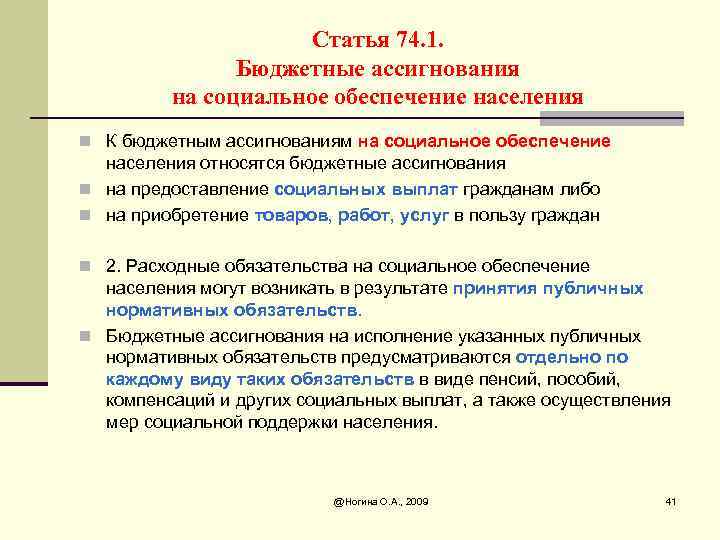 Статья 74.1.
Бюджетные ассигнования
на социальное обеспечение населения

К бюджетным ассигнованиям на социальное обеспечение населения относятся бюджетные ассигнования

на предоставление социальных выплат гражданам либо

на приобретение товаров, работ, услуг в пользу граждан

2. Расходные обязательства на социальное обеспечение населения могут возникать в результате принятия публичных нормативных обязательств.

Бюджетные ассигнования на исполнение указанных публичных нормативных обязательств предусматриваются отдельно по каждому виду таких обязательств в виде пенсий, пособий, компенсаций и других социальных выплат, а также осуществления мер социальной поддержки населения.

@Ногина О.А., 2009

41